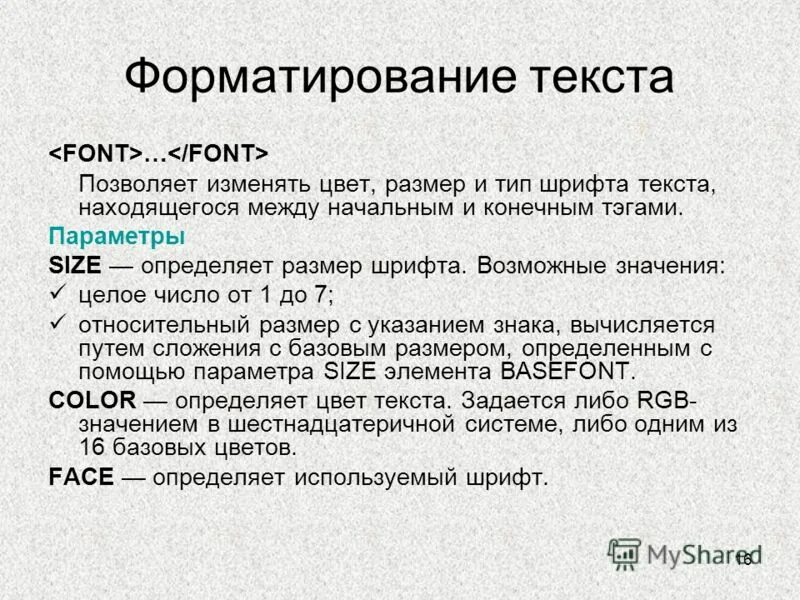 Форматирование текста

<FONT>…</FONT>

Позволяет изменять цвет, размер и тип шрифта текста, находящегося между начальным и конечным тэгами.

Параметры

SIZE — определяет размер шрифта. Возможные значения:

✓ целое число от 1 до 7;

✓ относительный размер с указанием знака, вычисляется путем сложения с базовым размером, определенным с помощью параметра SIZE элемента BASEFONT.

COLOR — определяет цвет текста. Задается либо RGB-значением в шестнадцатеричной системе, либо одним из 16 базовых цветов.

FACE — определяет используемый шрифт.

MyShared

16